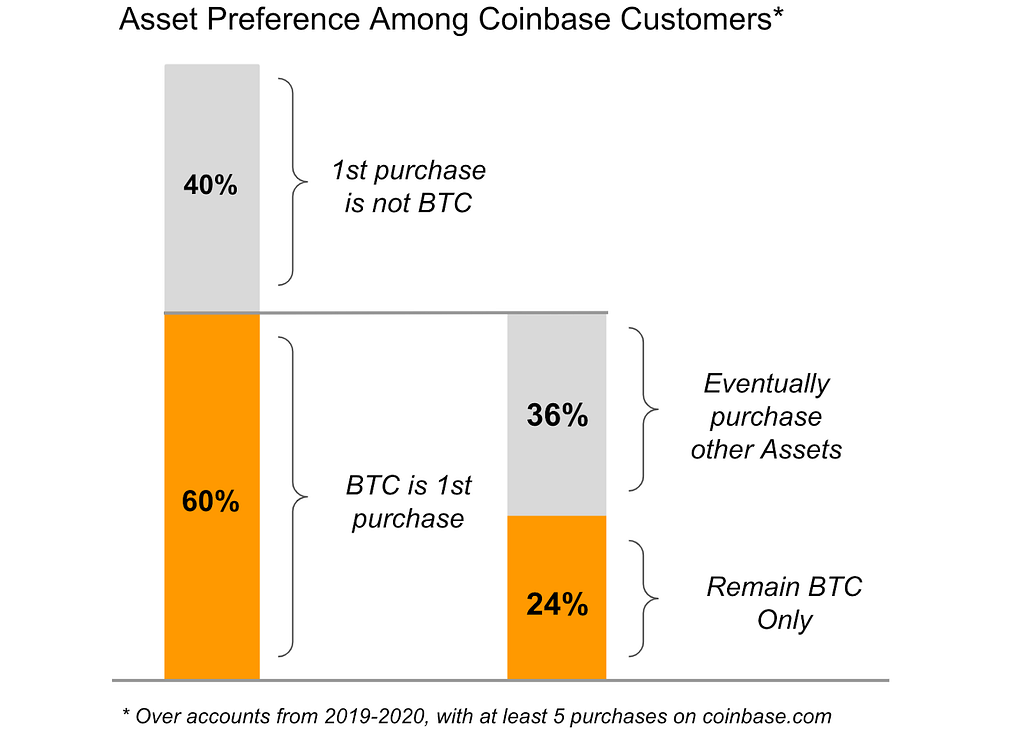 Asset Preference Among Coinbase Customers*

40%

1st purchase is not BTC

60%

BTC is 1st purchase

36%

Eventually purchase other Assets

24%

Remain BTC Only

* Over accounts from 2019-2020, with at least 5 purchases on coinbase.com